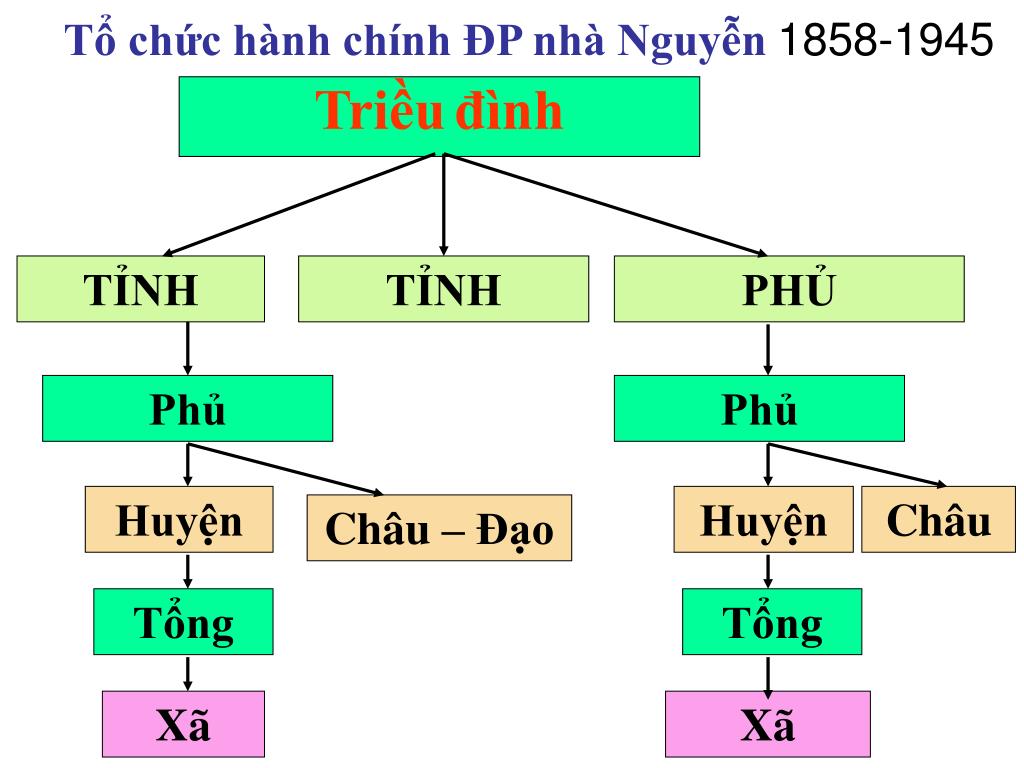 Tổ chức hành chính ĐP nhà Nguyễn 1858-1945

Triều đình

TỈNH

TỈNH

PHỦ

Phủ

Phủ

Huyện

Châu – Đạo

Huyện

Châu

Tổng

Tổng

Xã

Xã